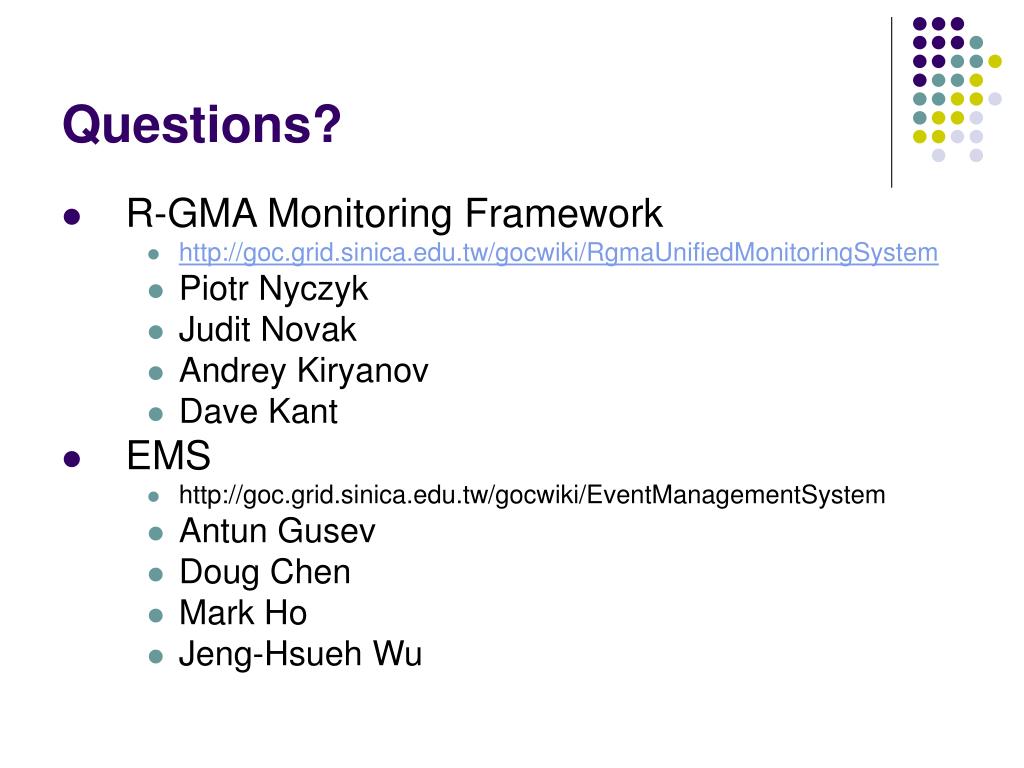 Questions?

- R-GMA Monitoring Framework
  - http://goc.grid.sinica.edu.tw/gocwiki/RgmaUnifiedMonitoringSystem
  - Piotr Nyczyk
  - Judit Novak
  - Andrey Kiryanov
  - Dave Kant
- EMS
  - http://goc.grid.sinica.edu.tw/gocwiki/EventManagementSystem
  - Antun Gusev
  - Doug Chen
  - Mark Ho
  - Jeng-Hsueh Wu